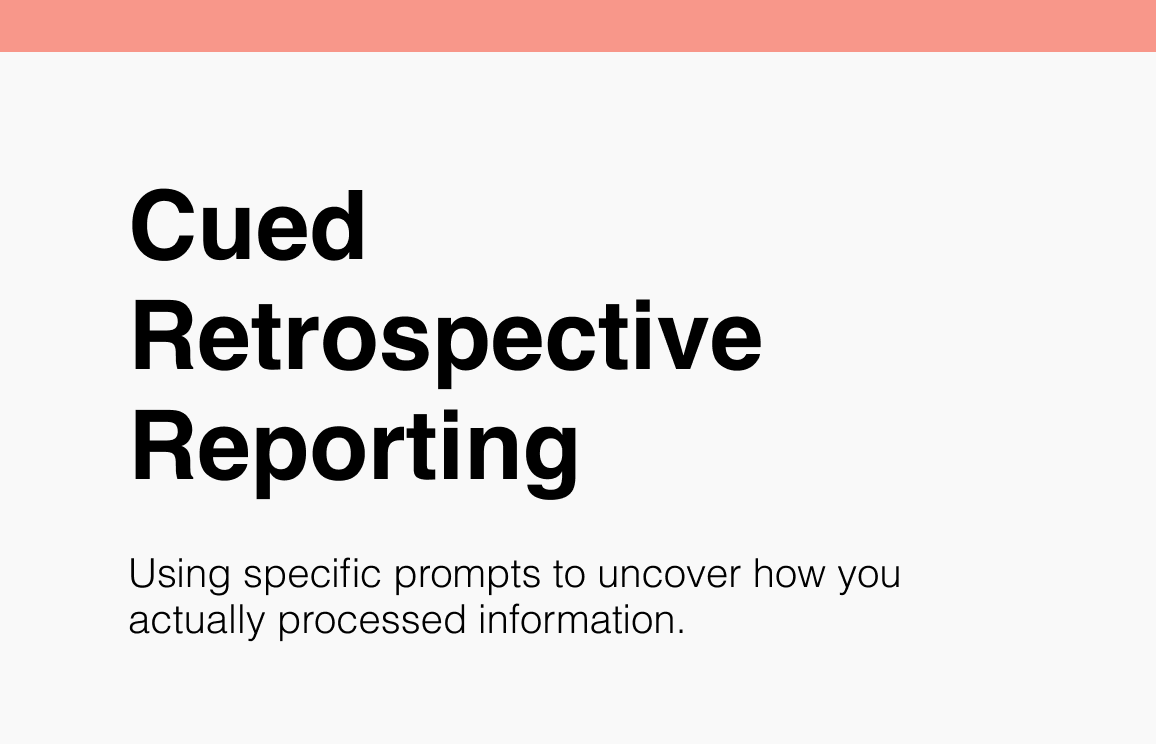 Cued Retrospective Reporting

Using specific prompts to uncover how you actually processed information.